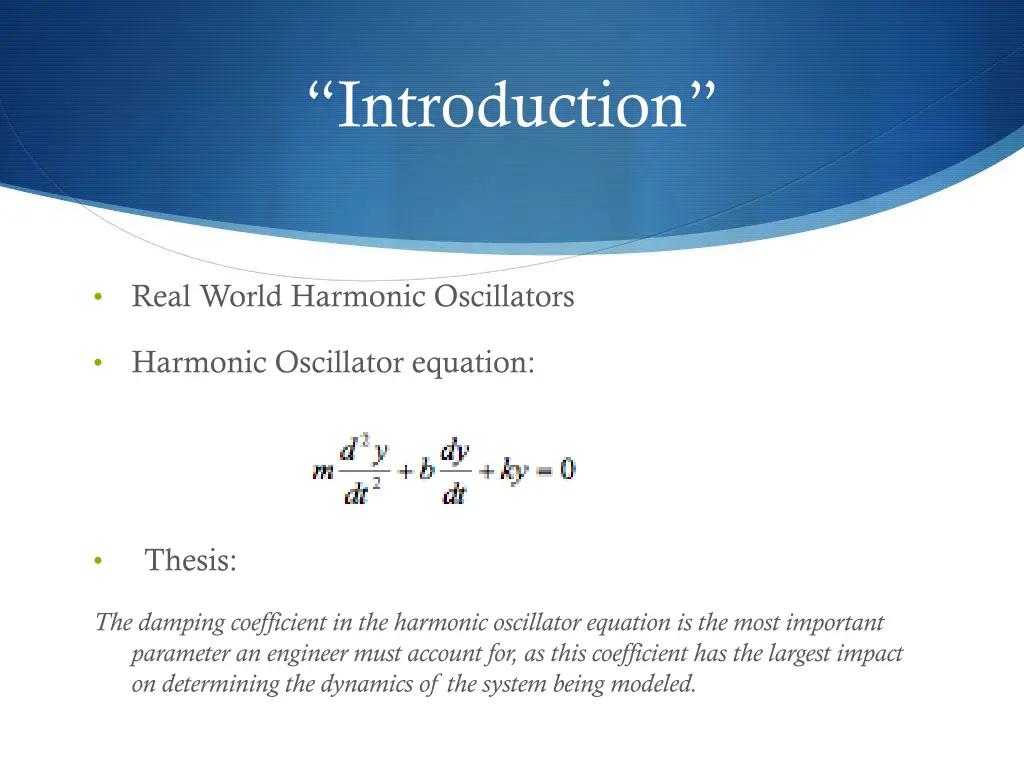 “Introduction”

• Real World Harmonic Oscillators

• Harmonic Oscillator equation:

$m\frac{d^2y}{dt^2} + b\frac{dy}{dt} + ky = 0$

• Thesis:

The damping coefficient in the harmonic oscillator equation is the most important parameter an engineer must account for, as this coefficient has the largest impact on determining the dynamics of the system being modeled.